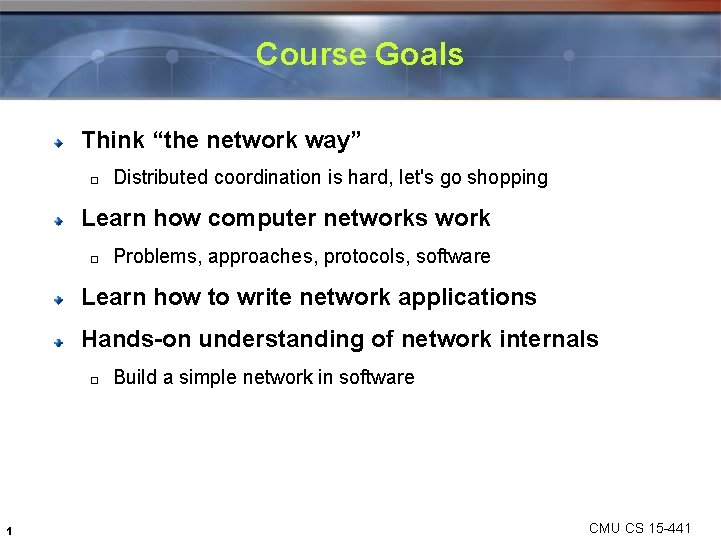 Course Goals

Think “the network way”

Distributed coordination is hard, let's go shopping

Learn how computer networks work

Problems, approaches, protocols, software

Learn how to write network applications

Hands-on understanding of network internals

Build a simple network in software

1

CMU CS 15-441